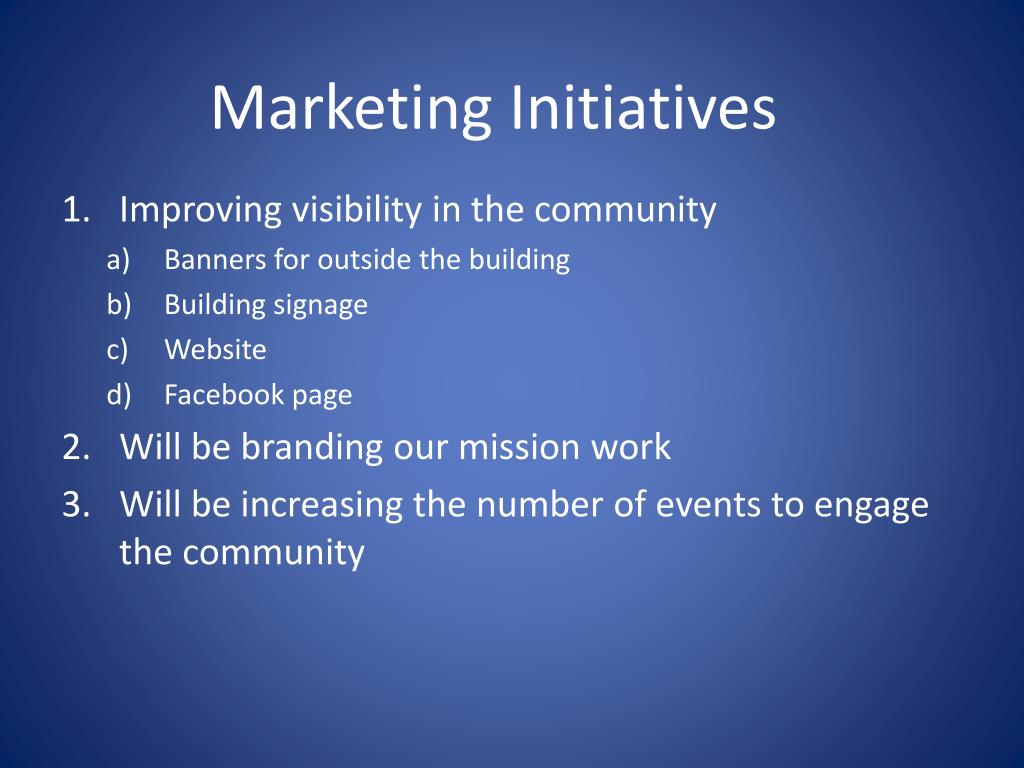 Marketing Initiatives

1. Improving visibility in the community
a) Banners for outside the building
b) Building signage
c) Website
d) Facebook page
2. Will be branding our mission work
3. Will be increasing the number of events to engage the community